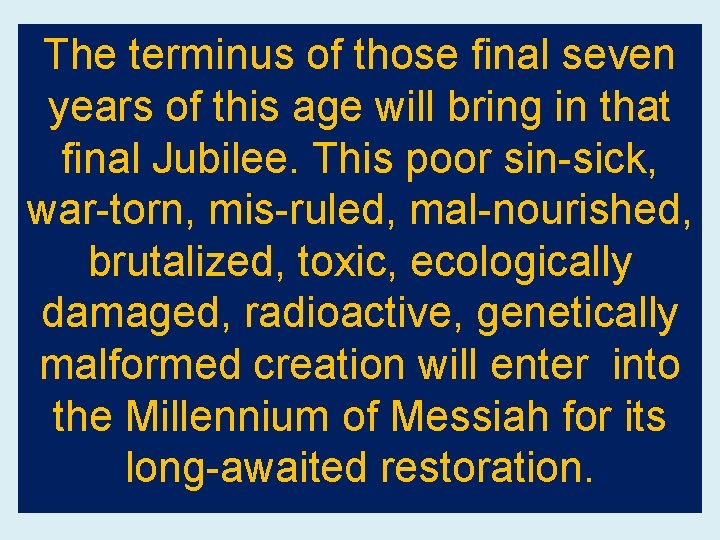 The terminus of those final seven years of this age will bring in that final Jubilee. This poor sin-sick, war-torn, mis-ruled, mal-nourished, brutalized, toxic, ecologically damaged, radioactive, genetically malformed creation will enter into the Millennium of Messiah for its long-awaited restoration.